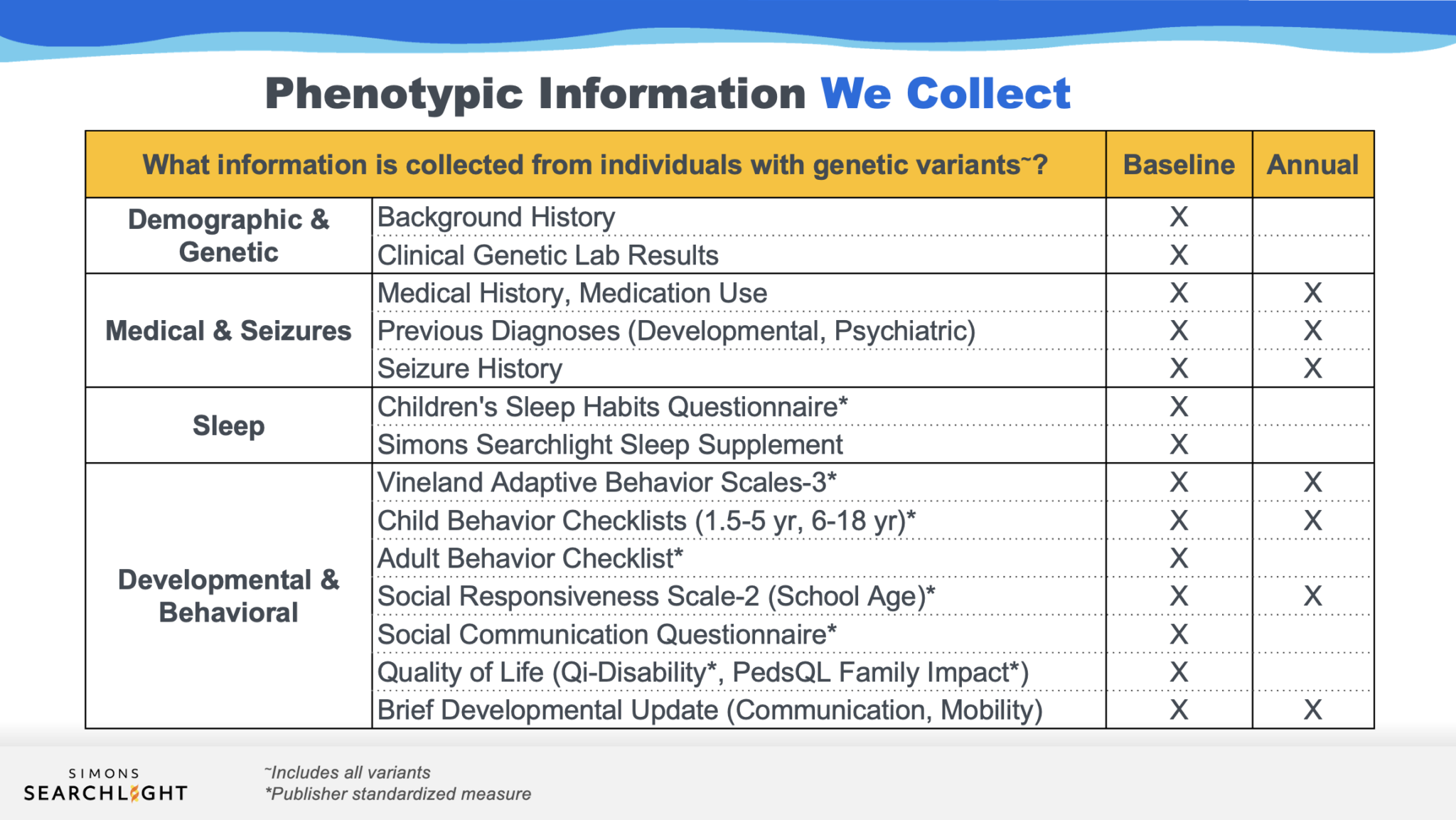 Phenotypic Information We Collect

| What information is collected from individuals with genetic variants~? | | Baseline | Annual |
|---|---|---|---|
| Demographic & Genetic | Background History | X | |
| | Clinical Genetic Lab Results | X | |
| Medical & Seizures | Medical History, Medication Use | X | X |
| | Previous Diagnoses (Developmental, Psychiatric) | X | X |
| | Seizure History | X | X |
| Sleep | Children's Sleep Habits Questionnaire* | X | |
| | Simons Searchlight Sleep Supplement | X | |
| Developmental & Behavioral | Vineland Adaptive Behavior Scales-3* | X | X |
| | Child Behavior Checklists (1.5-5 yr, 6-18 yr)* | X | X |
| | Adult Behavior Checklist* | X | |
| | Social Responsiveness Scale-2 (School Age)* | X | X |
| | Social Communication Questionnaire* | X | |
| | Quality of Life (Qi-Disability*, PedsQL Family Impact*) | X | |
| | Brief Developmental Update (Communication, Mobility) | X | X |

SIMONS SEARCHLIGHT

~Includes all variants
*Publisher standardized measure